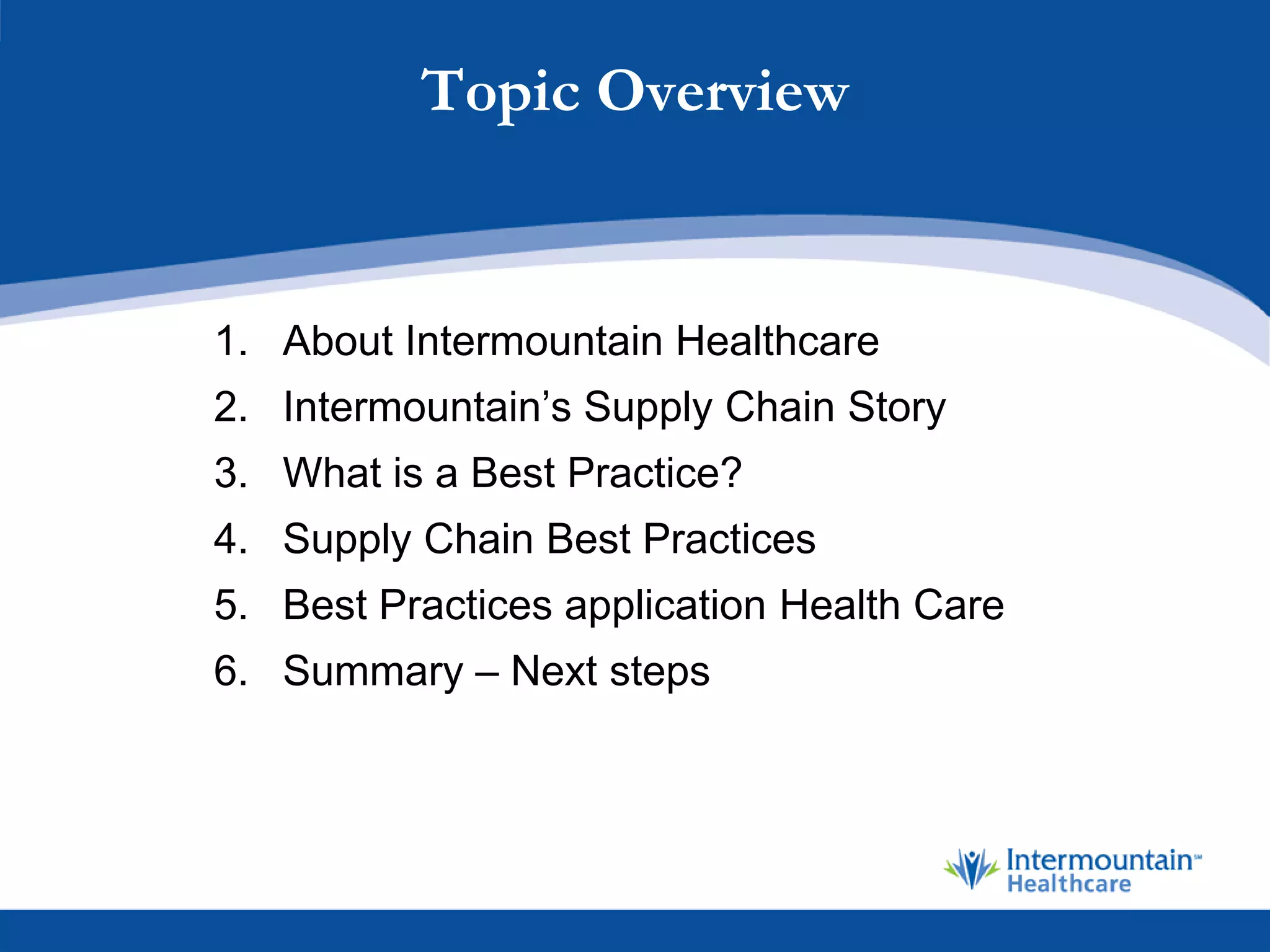 Topic Overview

1. About Intermountain Healthcare
2. Intermountain's Supply Chain Story
3. What is a Best Practice?
4. Supply Chain Best Practices
5. Best Practices application Health Care
6. Summary – Next steps

Intermountain℠
Healthcare